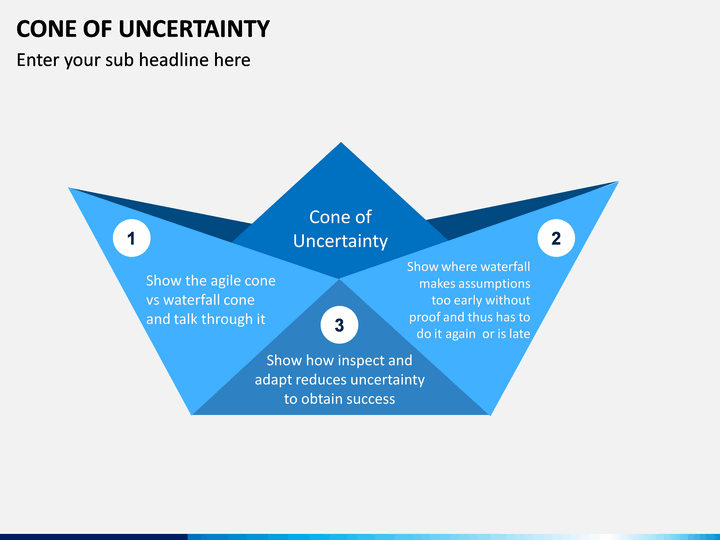 CONE OF UNCERTAINTY

Enter your sub headline here

Cone of Uncertainty

1

Show the agile cone vs waterfall cone and talk through it

2

Show where waterfall makes assumptions too early without proof and thus has to do it again  or is late

3

Show how inspect and adapt reduces uncertainty to obtain success